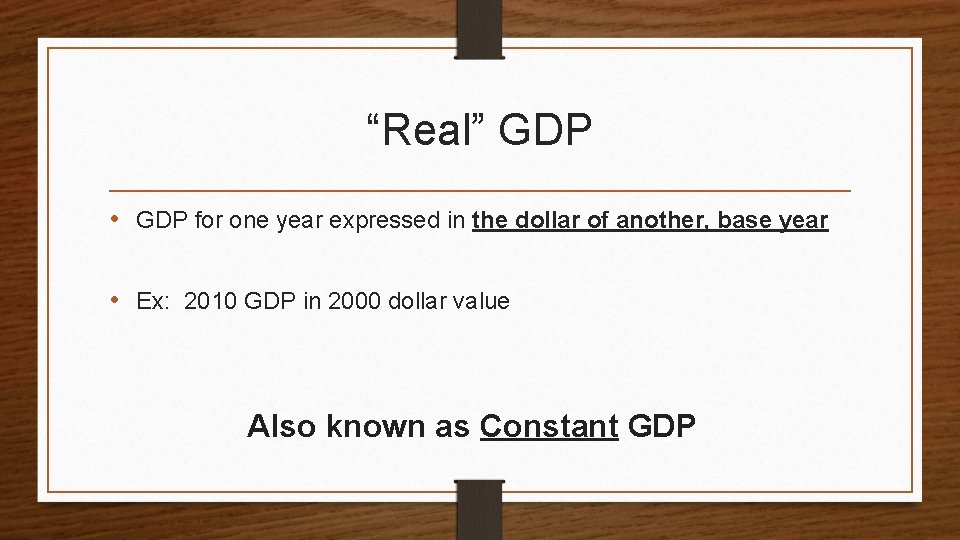 “Real” GDP

• GDP for one year expressed in the dollar of another, base year

• Ex: 2010 GDP in 2000 dollar value

Also known as Constant GDP